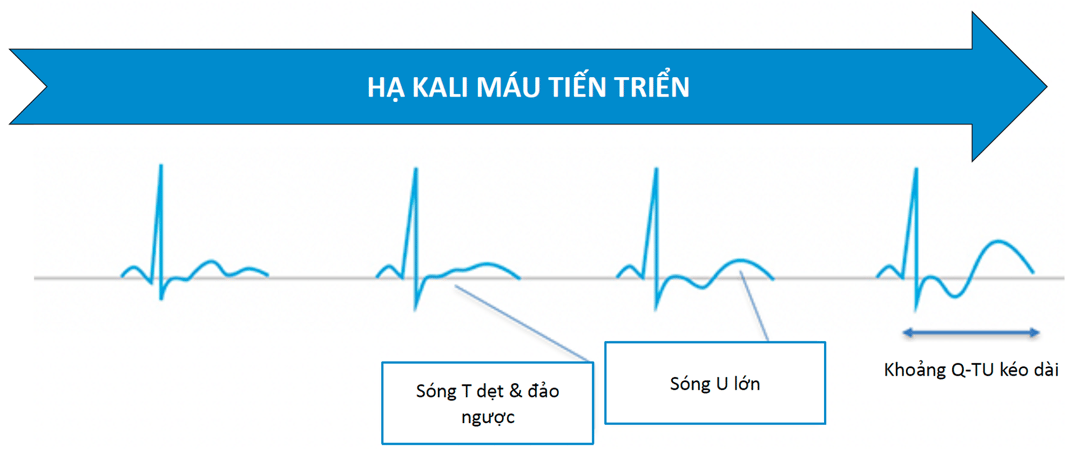 HẠ KALI MÁU TIẾN TRIỂN

Sóng T dẹt & đảo ngược

Sóng U lớn

Khoảng Q-TU kéo dài